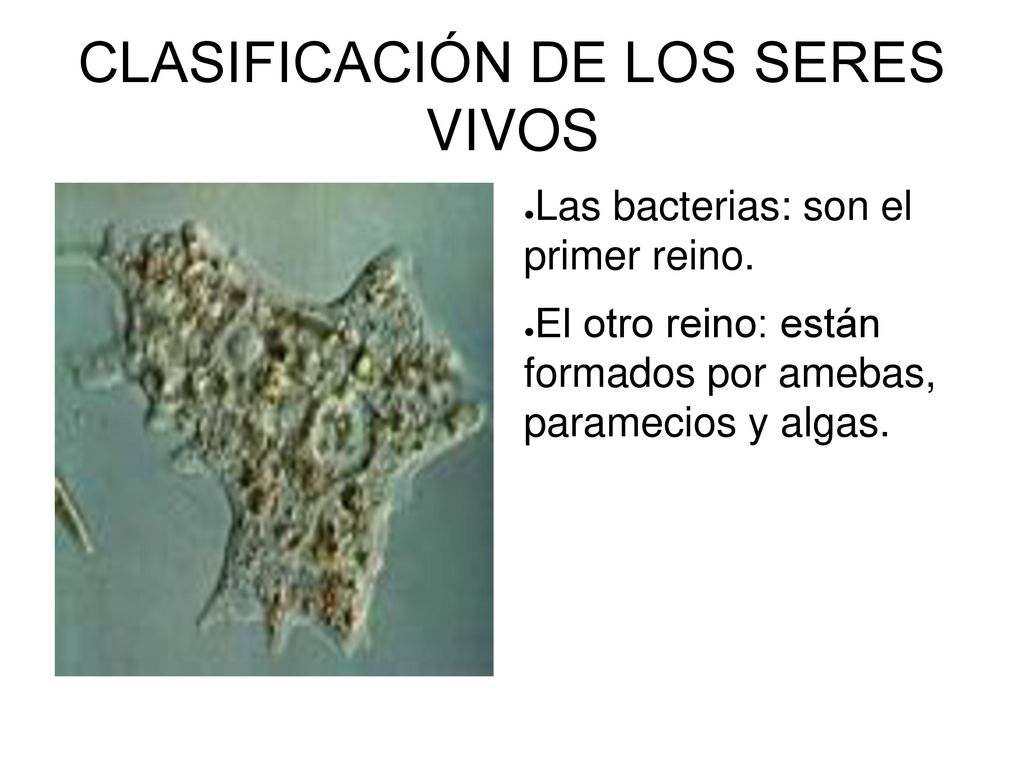 CLASIFICACIÓN DE LOS SERES VIVOS

●Las bacterias: son el primer reino.

●El otro reino: están formados por amebas, paramecios y algas.